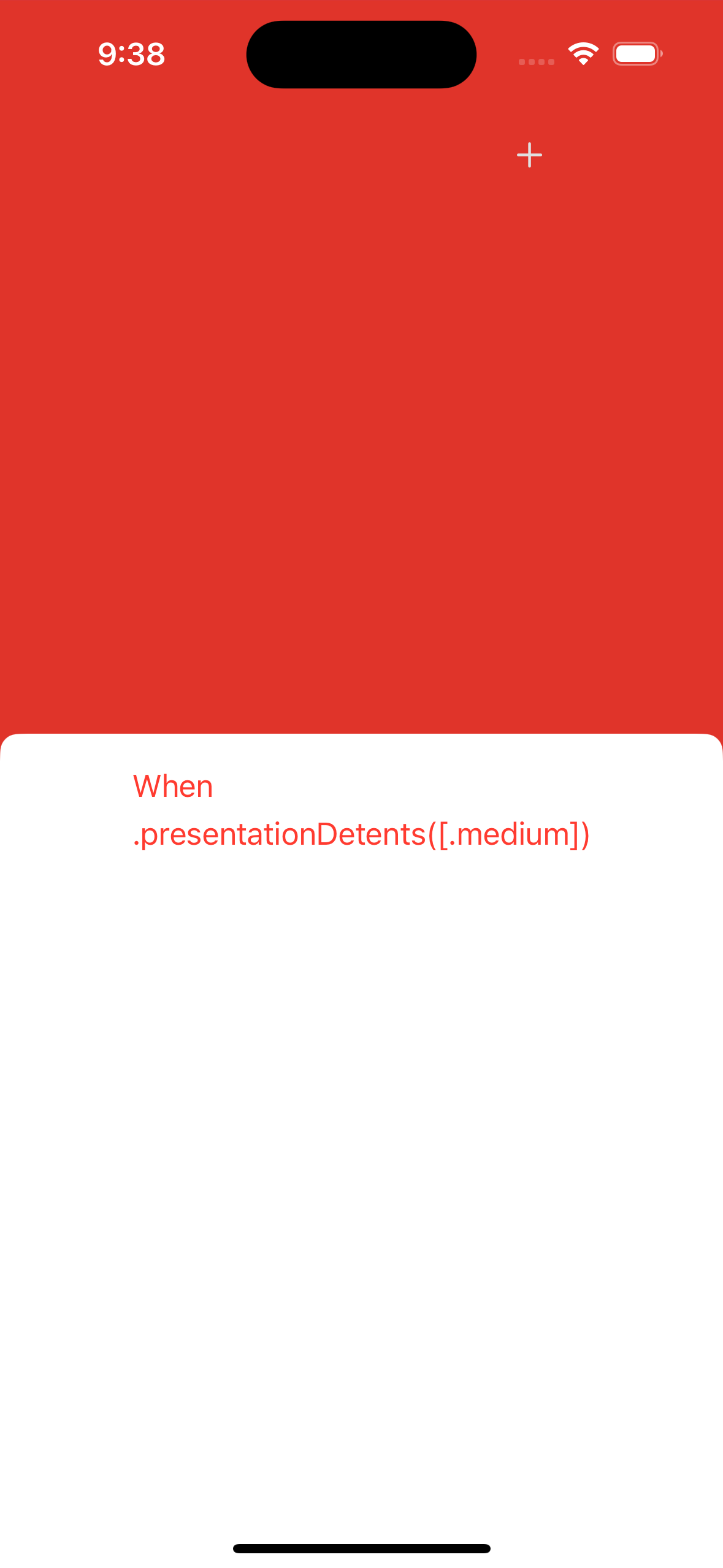 9:38

+

When .presentationDetents([.medium])